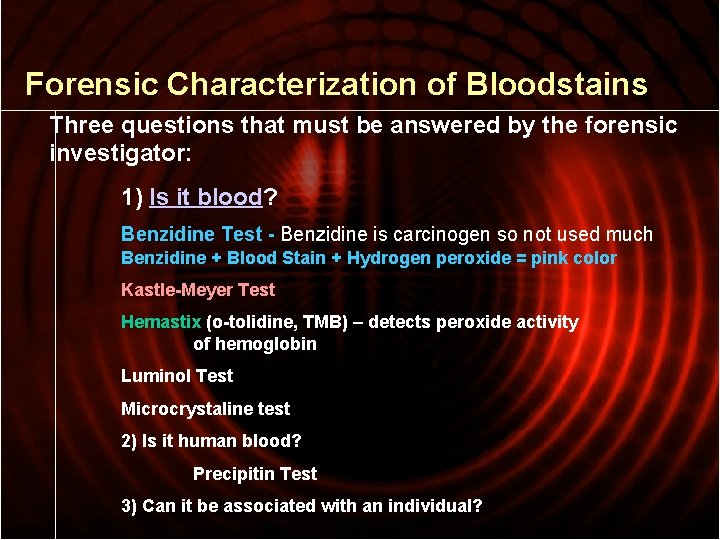 Forensic Characterization of Bloodstains

Three questions that must be answered by the forensic investigator:

1) Is it blood?

Benzidine Test - Benzidine is carcinogen so not used much

Benzidine + Blood Stain + Hydrogen peroxide = pink color

Kastle-Meyer Test

Hemastix (o-tolidine, TMB) – detects peroxide activity of hemoglobin

Luminol Test

Microcrystaline test

2) Is it human blood?

Precipitin Test

3) Can it be associated with an individual?